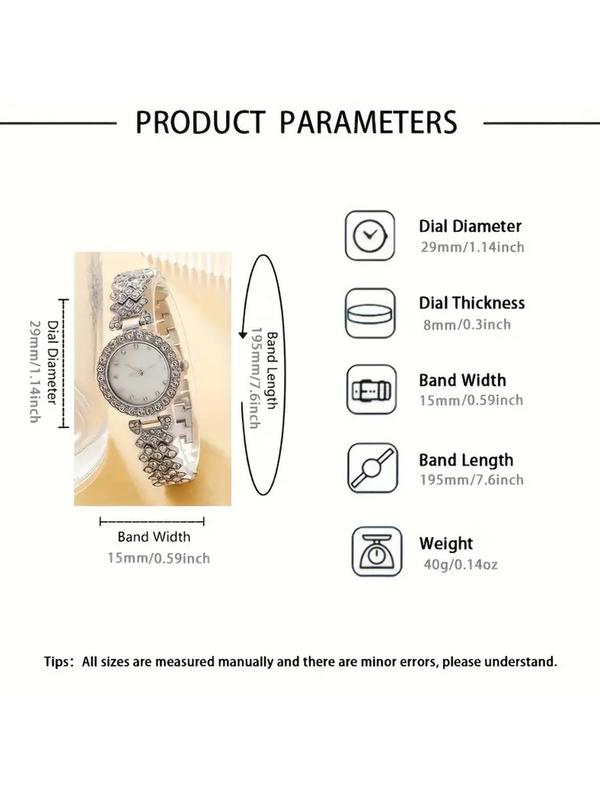 PRODUCT PARAMETERS

Dial Diameter
29mm/1.14inch

Band Length
195mm/7.6inch

Band Width
15mm/0.59inch

Dial Diameter
29mm/1.14inch

Dial Thickness
8mm/0.3inch

Band Width
15mm/0.59inch

Band Length
195mm/7.6inch

Weight
40g/0.14oz

Tips: All sizes are measured manually and there are minor errors, please understand.